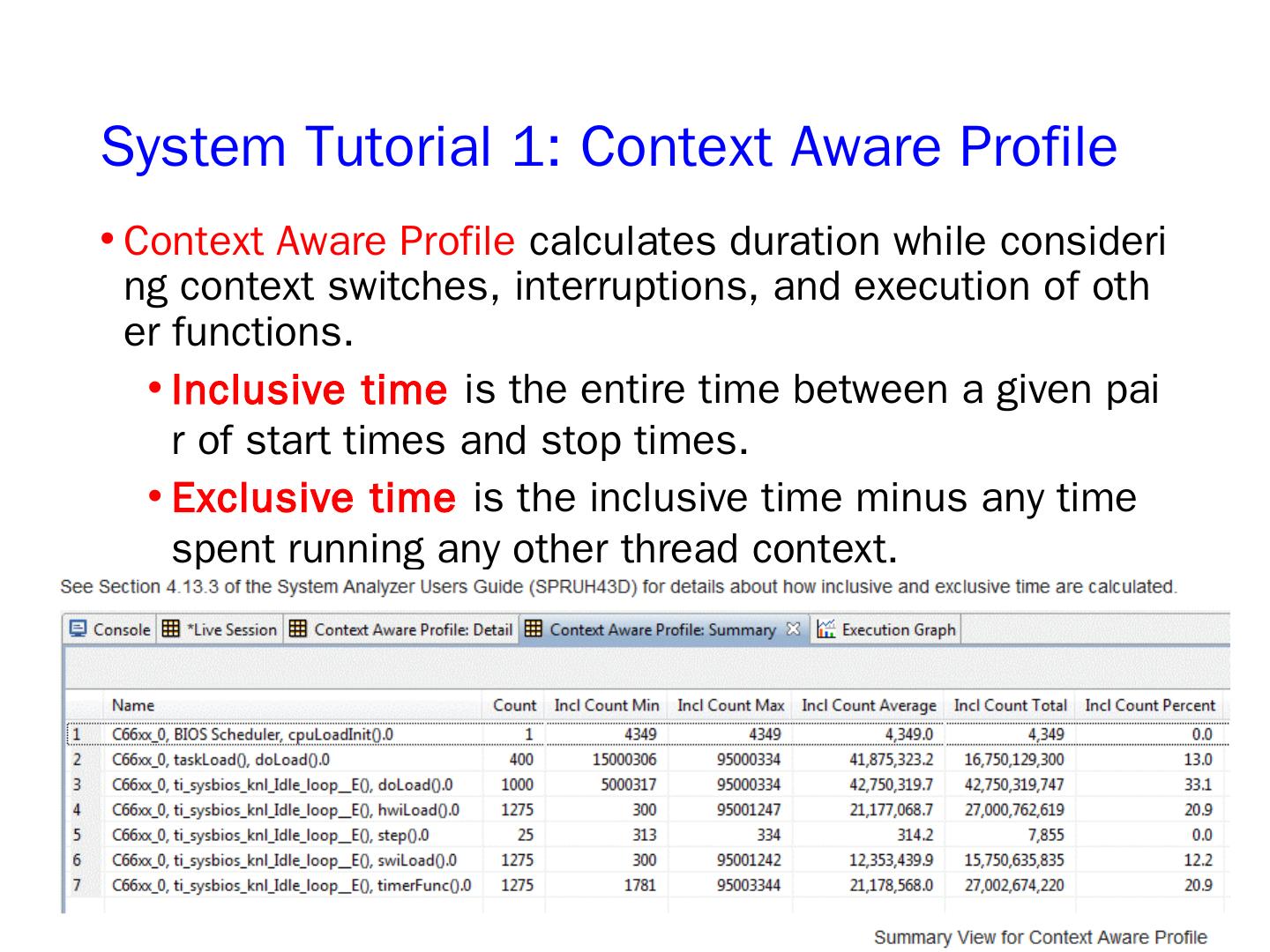 System Tutorial 1: Context Aware Profile

• Context Aware Profile calculates duration while considering context switches, interruptions, and execution of other functions.

• Inclusive time is the entire time between a given pair of start times and stop times.

• Exclusive time is the inclusive time minus any time spent running any other thread context.

See Section 4.13.3 of the System Analyzer Users Guide (SPRUH43D) for details about how inclusive and exclusive time are calculated.

Console | *Live Session | Context Aware Profile: Detail | Context Aware Profile: Summary | Execution Graph

| | Name | Count | Incl Count Min | Incl Count Max | Incl Count Average | Incl Count Total | Incl Count Percent |
|---|---|---|---|---|---|---|---|
| 1 | C66xx_0, BIOS Scheduler, cpuLoadInit().0 | 1 | 4349 | 4349 | 4,349.0 | 4,349 | 0.0 |
| 2 | C66xx_0, taskLoad(), doLoad().0 | 400 | 15000306 | 95000334 | 41,875,323.2 | 16,750,129,300 | 13.0 |
| 3 | C66xx_0, ti_sysbios_knl_Idle_loop__E(), doLoad().0 | 1000 | 5000317 | 95000334 | 42,750,319.7 | 42,750,319,747 | 33.1 |
| 4 | C66xx_0, ti_sysbios_knl_Idle_loop__E(), hwiLoad().0 | 1275 | 300 | 95001247 | 21,177,068.7 | 27,000,762,619 | 20.9 |
| 5 | C66xx_0, ti_sysbios_knl_Idle_loop__E(), step().0 | 25 | 313 | 334 | 314.2 | 7,855 | 0.0 |
| 6 | C66xx_0, ti_sysbios_knl_Idle_loop__E(), swiLoad().0 | 1275 | 300 | 95001242 | 12,353,439.9 | 15,750,635,835 | 12.2 |
| 7 | C66xx_0, ti_sysbios_knl_Idle_loop__E(), timerFunc().0 | 1275 | 1781 | 95003344 | 21,178,568.0 | 27,002,674,220 | 20.9 |

Summary View for Context Aware Profile